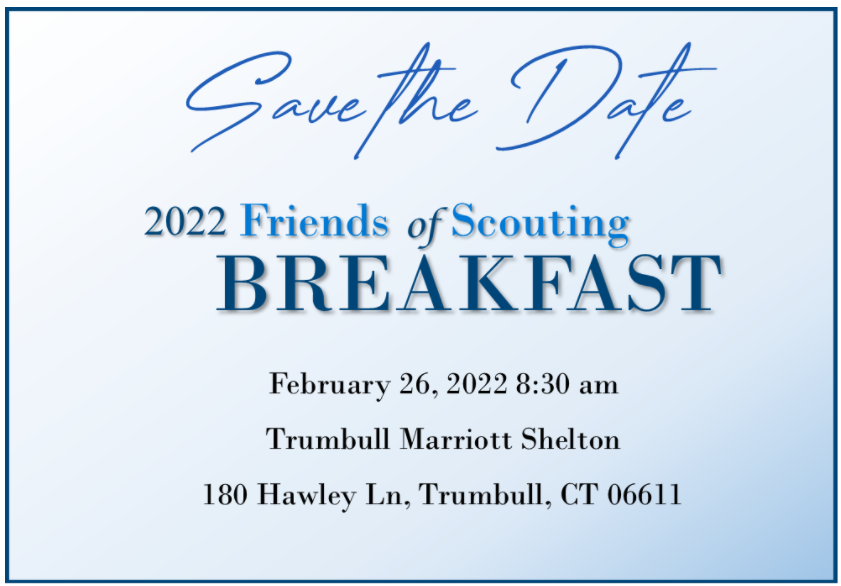 Save the Date

2022 Friends of Scouting
BREAKFAST

February 26, 2022 8:30 am

Trumbull Marriott Shelton

180 Hawley Ln, Trumbull, CT 06611